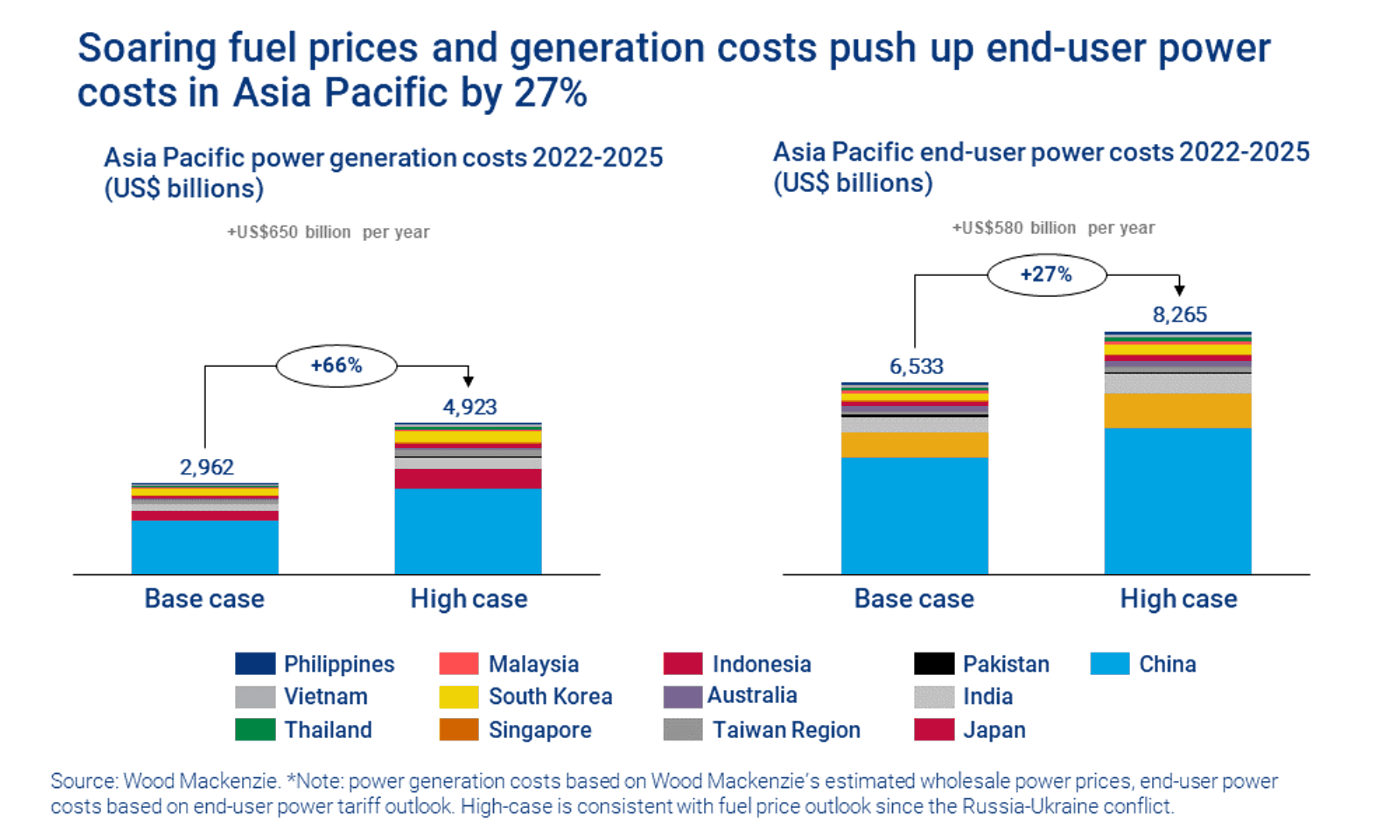 Soaring fuel prices and generation costs push up end-user power costs in Asia Pacific by 27%

Asia Pacific power generation costs 2022-2025 (US$ billions)

+US$650 billion per year

+66%

2,962

4,923

Base case

High case

Asia Pacific end-user power costs 2022-2025 (US$ billions)

+US$580 billion per year

+27%

6,533

8,265

Base case

High case

Philippines
Vietnam
Thailand
Malaysia
South Korea
Singapore
Indonesia
Australia
Taiwan Region
Pakistan
India
Japan
China

Source: Wood Mackenzie. *Note: power generation costs based on Wood Mackenzie's estimated wholesale power prices, end-user power costs based on end-user power tariff outlook. High-case is consistent with fuel price outlook since the Russia-Ukraine conflict.